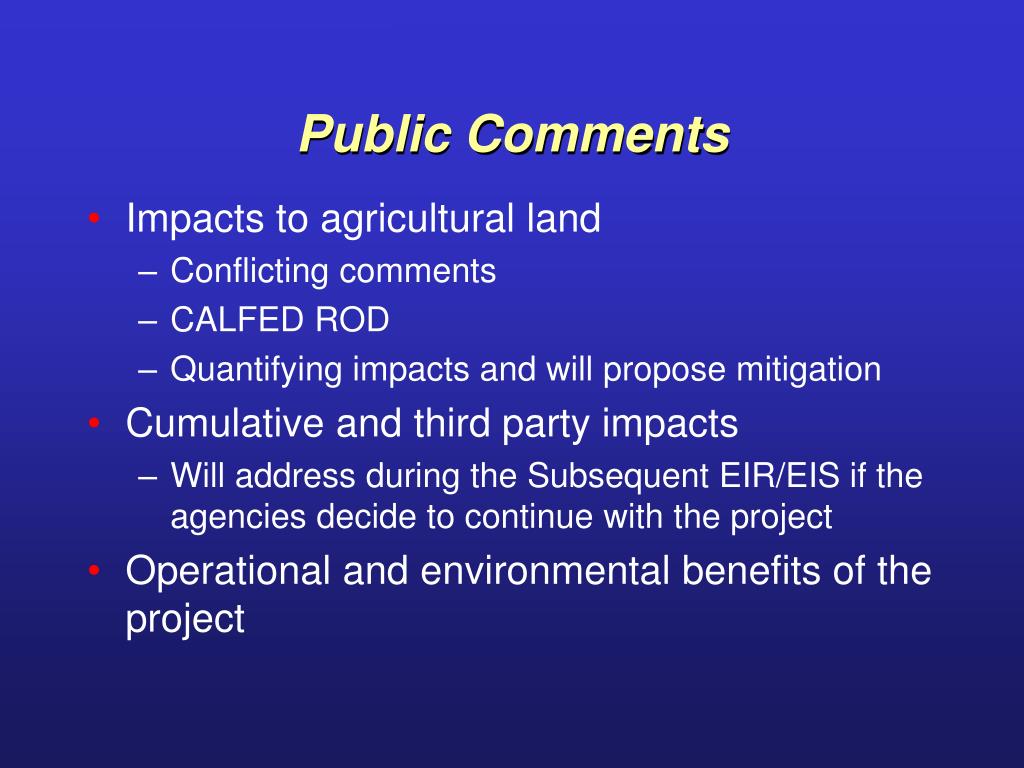 Public Comments

• Impacts to agricultural land
– Conflicting comments
– CALFED ROD
– Quantifying impacts and will propose mitigation
• Cumulative and third party impacts
– Will address during the Subsequent EIR/EIS if the agencies decide to continue with the project
• Operational and environmental benefits of the project